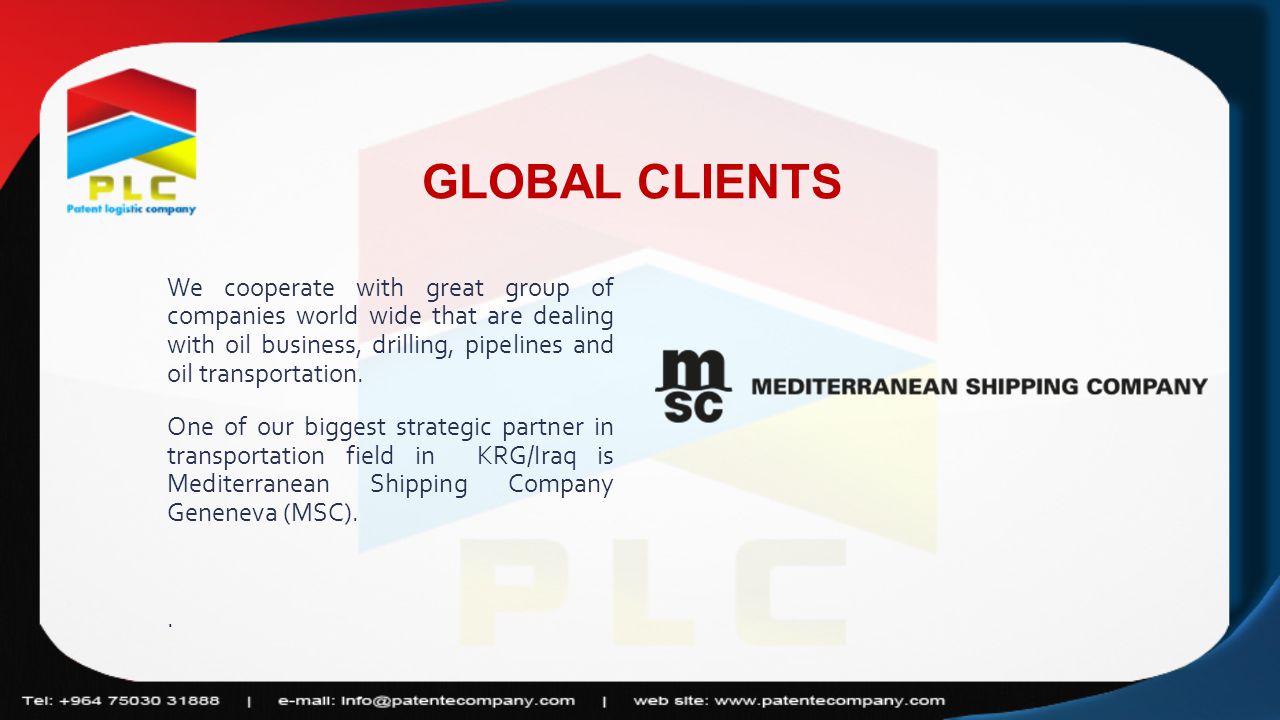 PLC
Patent logistic company

GLOBAL CLIENTS

We cooperate with great group of companies world wide that are dealing with oil business, drilling, pipelines and oil transportation.

One of our biggest strategic partner in transportation field in KRG/Iraq is Mediterranean Shipping Company Geneneva (MSC).

.

msc MEDITERRANEAN SHIPPING COMPANY

PLC

Tel: +964 75030 31888 | e-mail: info@patentecompany.com | web site: www.patentecompany.com